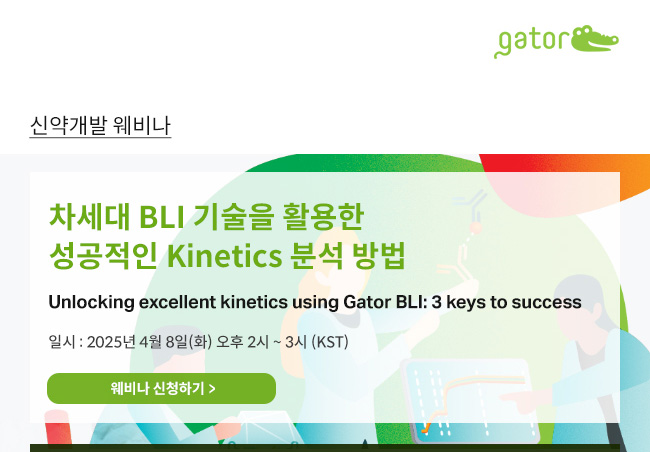 gator

신약개발 웨비나

차세대 BLI 기술을 활용한 성공적인 Kinetics 분석 방법

Unlocking excellent kinetics using Gator BLI: 3 keys to success

일시 : 2025년 4월 8일(화) 오후 2시 ~ 3시 (KST)

웨비나 신청하기 >